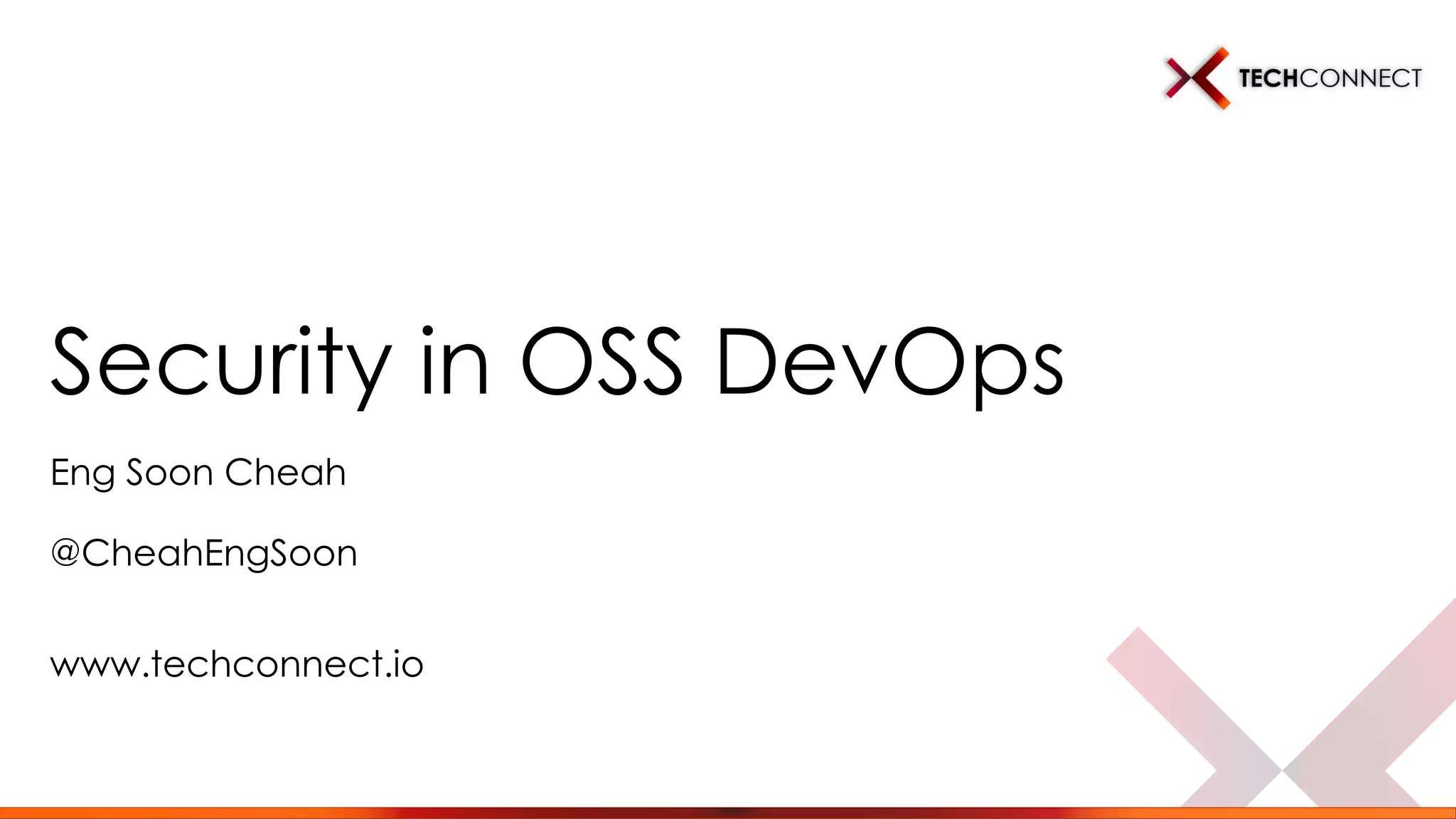 TECHCONNECT

Security in OSS DevOps

Eng Soon Cheah

@CheahEngSoon

www.techconnect.io